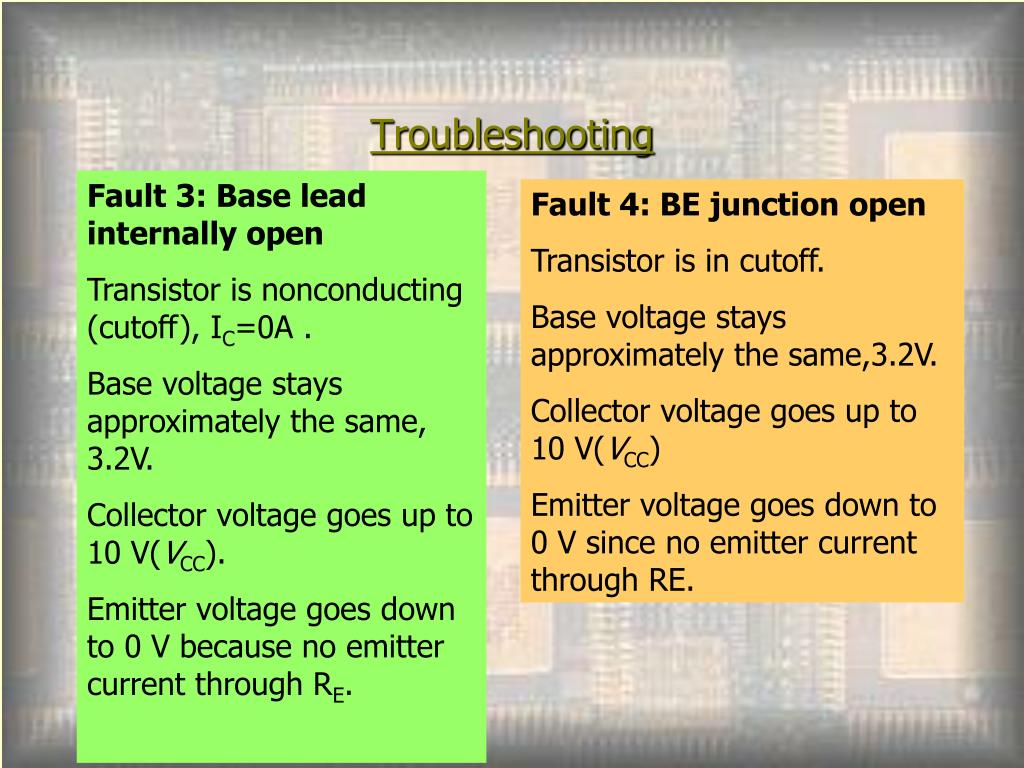 Troubleshooting

Fault 3: Base lead internally open

Transistor is nonconducting (cutoff), $I_C$=0A .

Base voltage stays approximately the same, 3.2V.

Collector voltage goes up to 10 V($V_{CC}$).

Emitter voltage goes down to 0 V because no emitter current through $R_E$.

Fault 4: BE junction open

Transistor is in cutoff.

Base voltage stays approximately the same,3.2V.

Collector voltage goes up to 10 V($V_{CC}$)

Emitter voltage goes down to 0 V since no emitter current through RE.